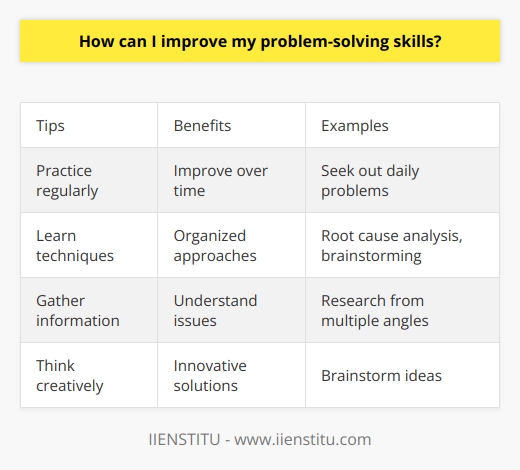 How can I improve my problem-solving skills?

| Tips | Benefits | Examples |
|---|---|---|
| Practice regularly | Improve over time | Seek out daily problems |
| Learn techniques | Organized approaches | Root cause analysis, brainstorming |
| Gather information | Understand issues | Research from multiple angles |
| Think creatively | Innovative solutions | Brainstorm ideas |

IIENSTITU - www.iienstitu.com